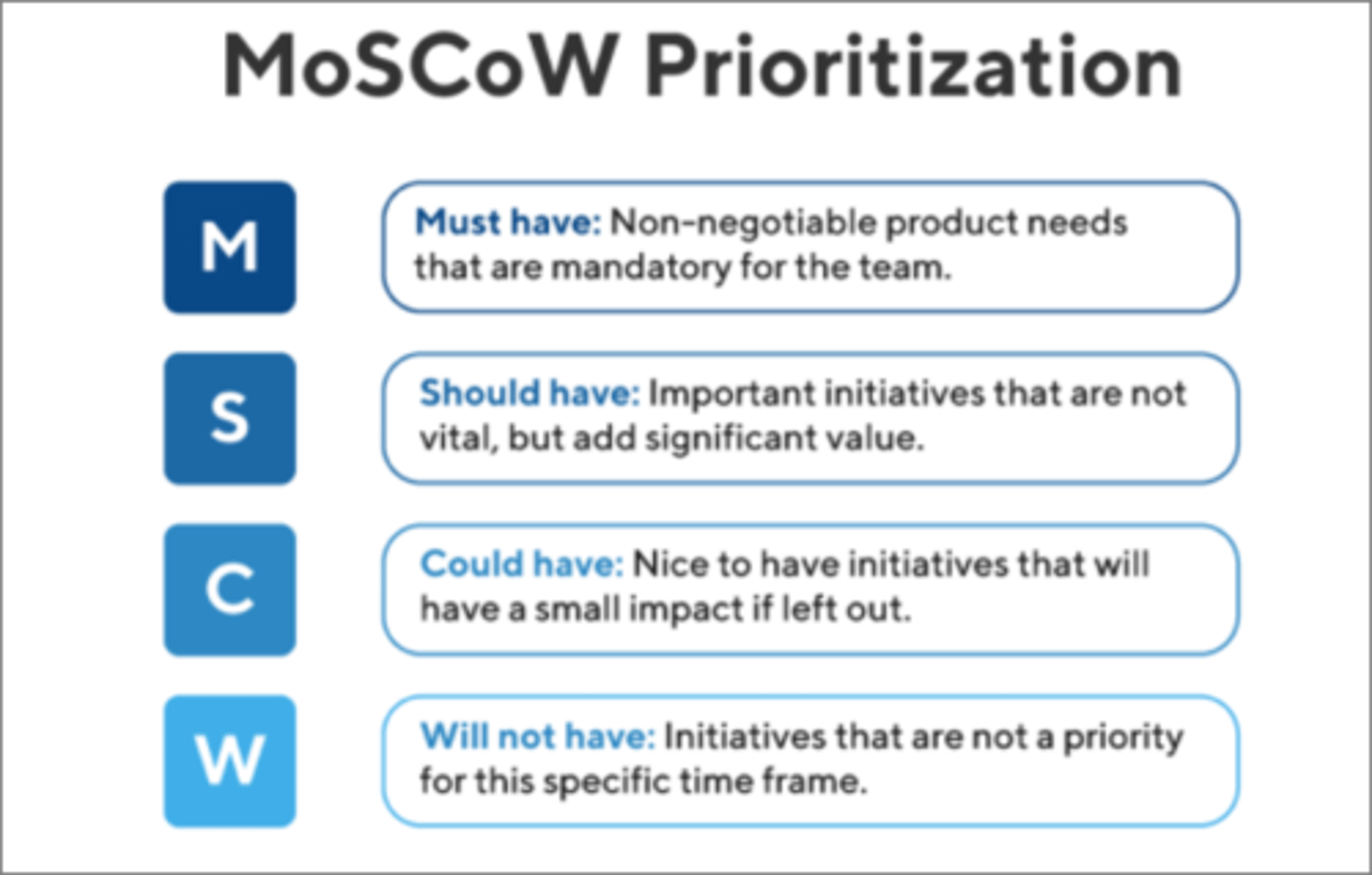 MoSCoW Prioritization

M

Must have: Non-negotiable product needs that are mandatory for the team.

S

Should have: Important initiatives that are not vital, but add significant value.

C

Could have: Nice to have initiatives that will have a small impact if left out.

W

Will not have: Initiatives that are not a priority for this specific time frame.